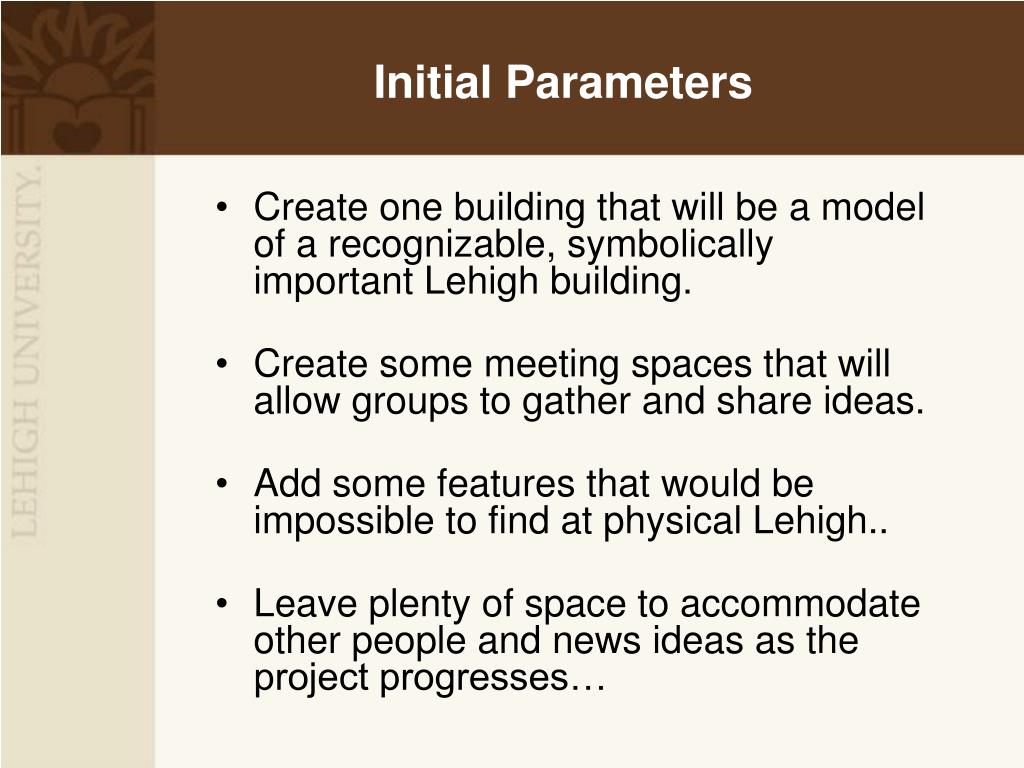 LEHIGH UNIVERSITY.

Initial Parameters

• Create one building that will be a model of a recognizable, symbolically important Lehigh building.

• Create some meeting spaces that will allow groups to gather and share ideas.

• Add some features that would be impossible to find at physical Lehigh..

• Leave plenty of space to accommodate other people and news ideas as the project progresses…